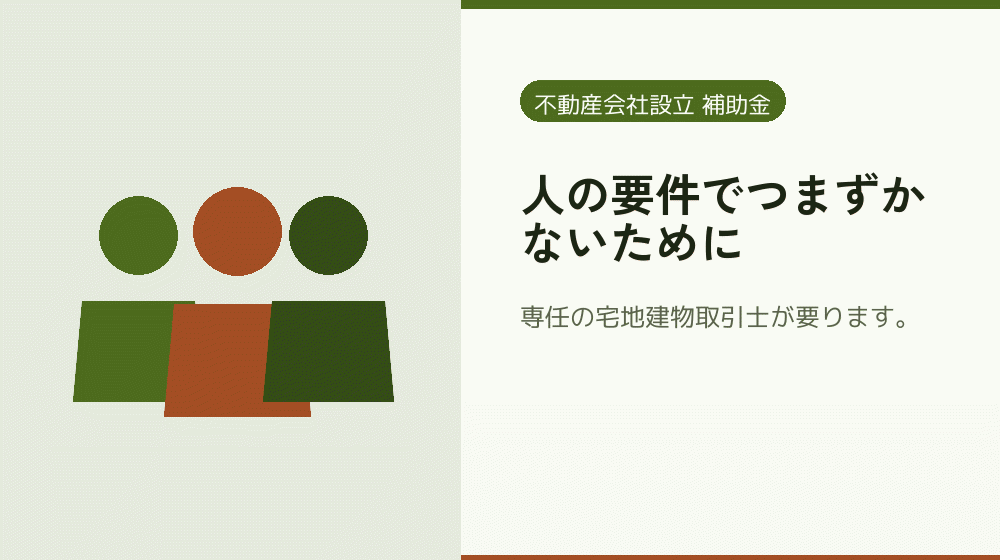 不動産会社設立 補助金

人の要件でつまずかないために

専任の宅地建物取引士が要ります。